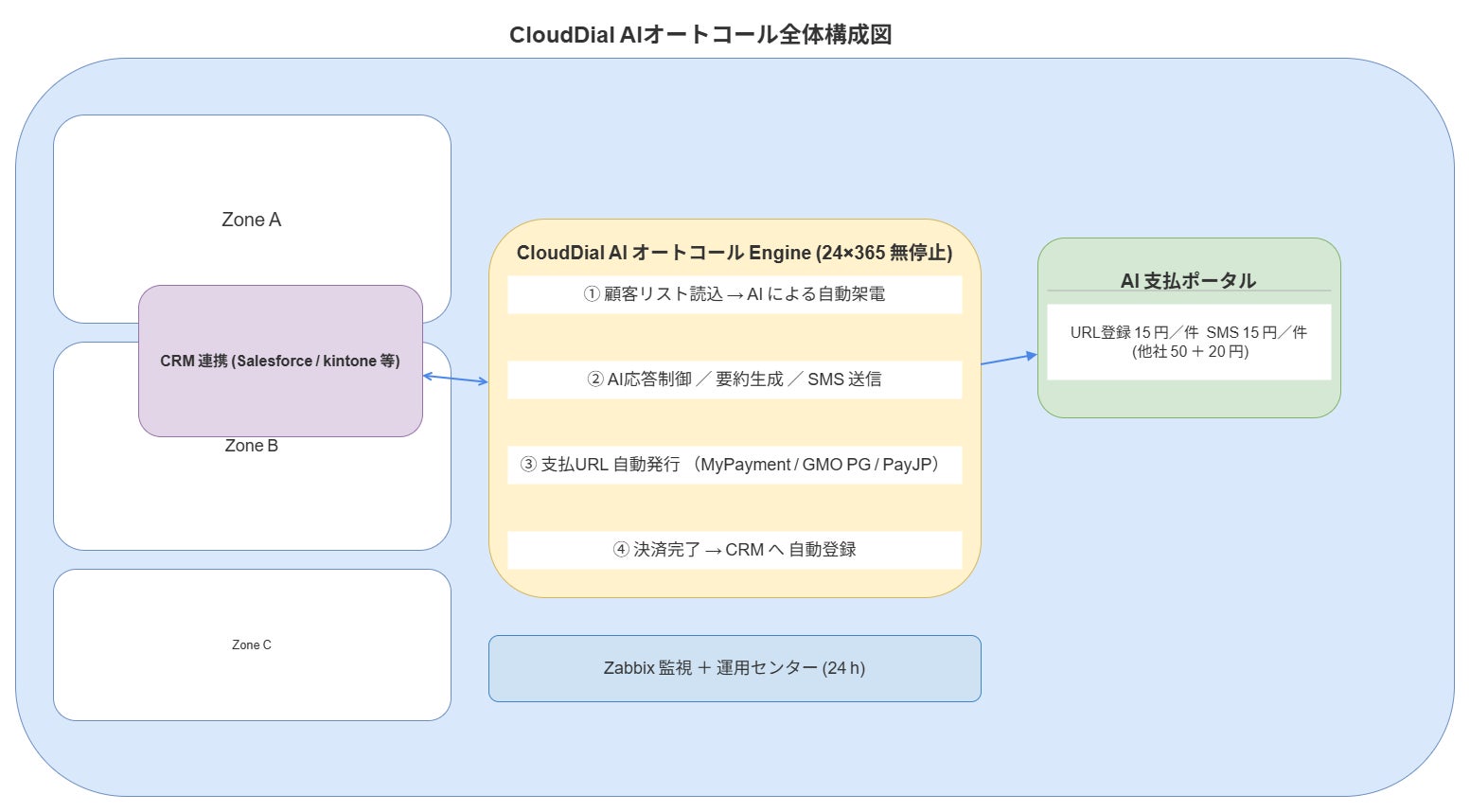 CloudDial AIオートコール全体構成図

Zone A

CRM 連携 (Salesforce / kintone 等)

Zone B

Zone C

CloudDial AI オートコール Engine (24×365 無停止)

① 顧客リスト読込 → AI による自動架電

② AI応答制御 ／ 要約生成 ／ SMS 送信

③ 支払URL 自動発行 （MyPayment / GMO PG / PayJP）

④ 決済完了 → CRM へ 自動登録

Zabbix 監視 ＋ 運用センター (24 h)

AI 支払ポータル

URL登録 15 円／件 SMS 15 円／件 (他社 50 ＋ 20 円)